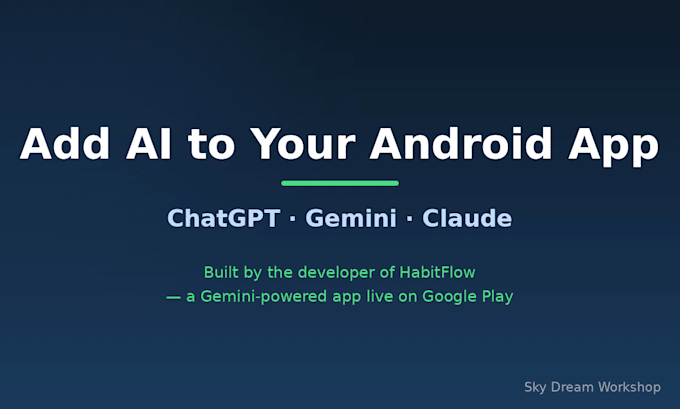 Add AI to Your Android App

ChatGPT · Gemini · Claude

Built by the developer of HabitFlow
— a Gemini-powered app live on Google Play

Sky Dream Workshop